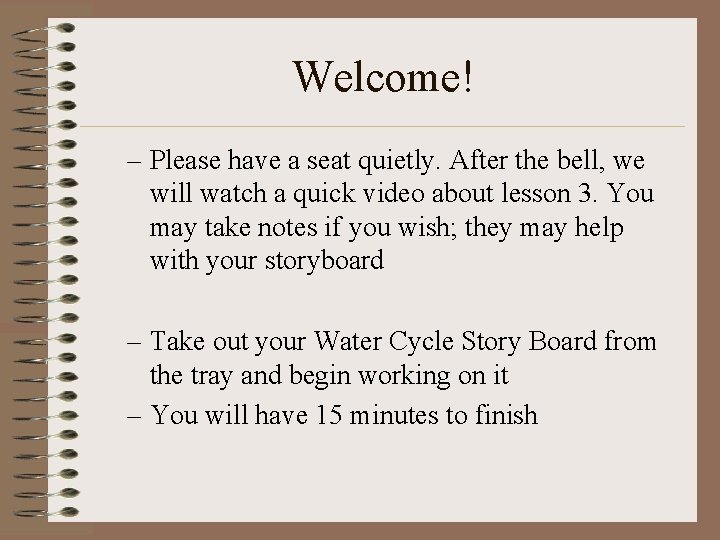 Welcome!

– Please have a seat quietly. After the bell, we will watch a quick video about lesson 3. You may take notes if you wish; they may help with your storyboard

– Take out your Water Cycle Story Board from the tray and begin working on it
– You will have 15 minutes to finish